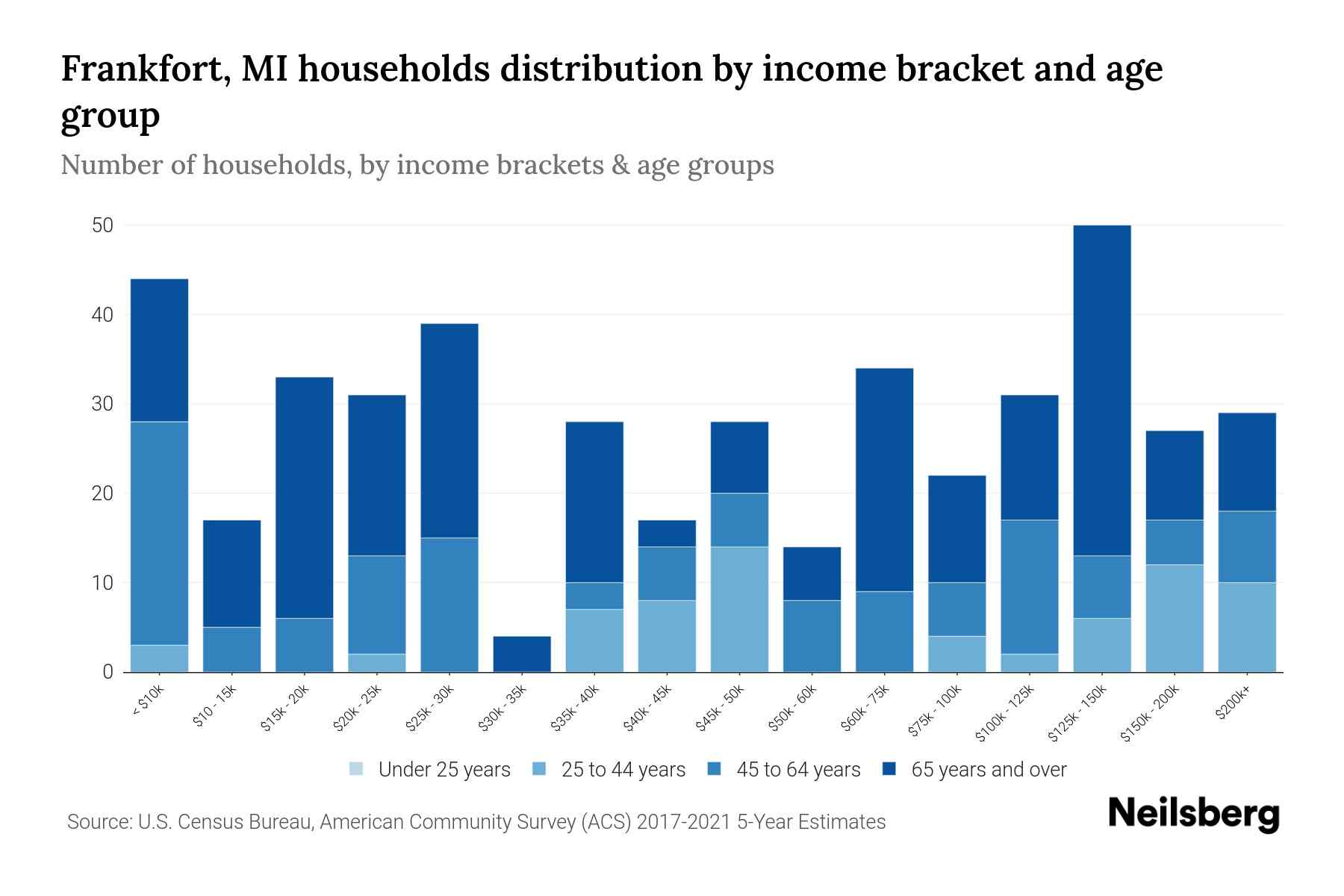 Frankfort, MI households distribution by income bracket and age group

Number of households, by income brackets & age groups

50
40
30
20
10
0

< $10k
$10 - 15k
$15k - 20k
$20k - 25k
$25k - 30k
$30k - 35k
$35k - 40k
$40k - 45k
$45k - 50k
$50k - 60k
$60k - 75k
$75k - 100k
$100k - 125k
$125k - 150k
$150k - 200k
$200k+

Under 25 years
25 to 44 years
45 to 64 years
65 years and over

Source: U.S. Census Bureau, American Community Survey (ACS) 2017-2021 5-Year Estimates

Neilsberg